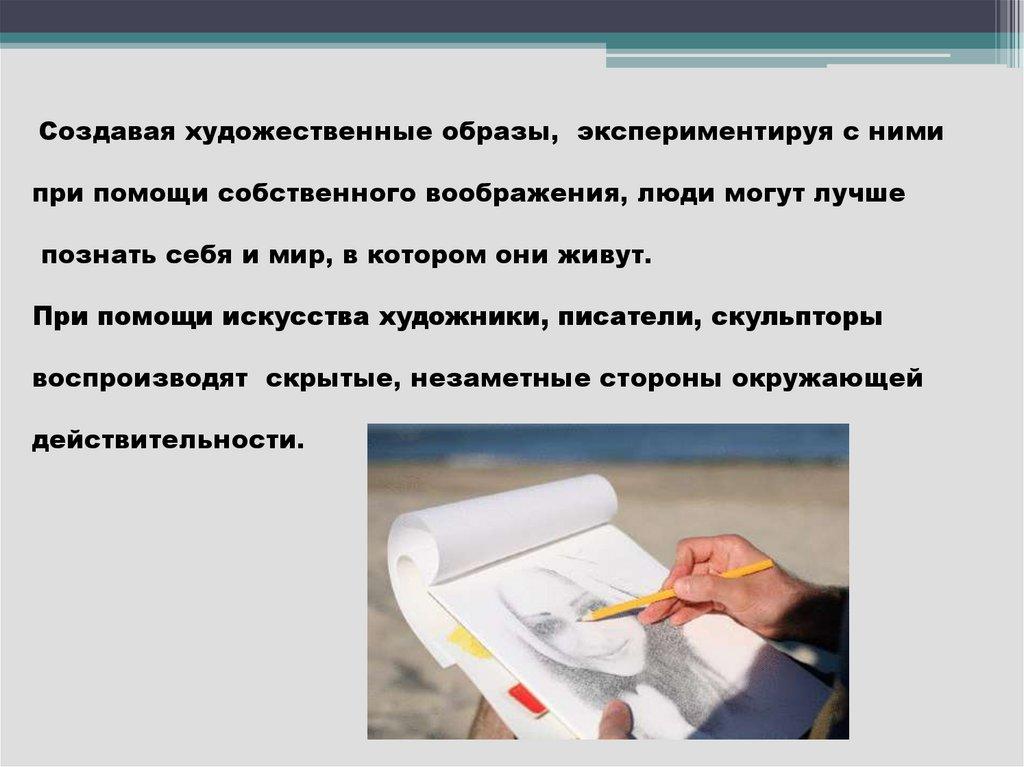 Создавая художественные образы, экспериментируя с ними при помощи собственного воображения, люди могут лучше познать себя и мир, в котором они живут.

При помощи искусства художники, писатели, скульпторы воспроизводят скрытые, незаметные стороны окружающей действительности.